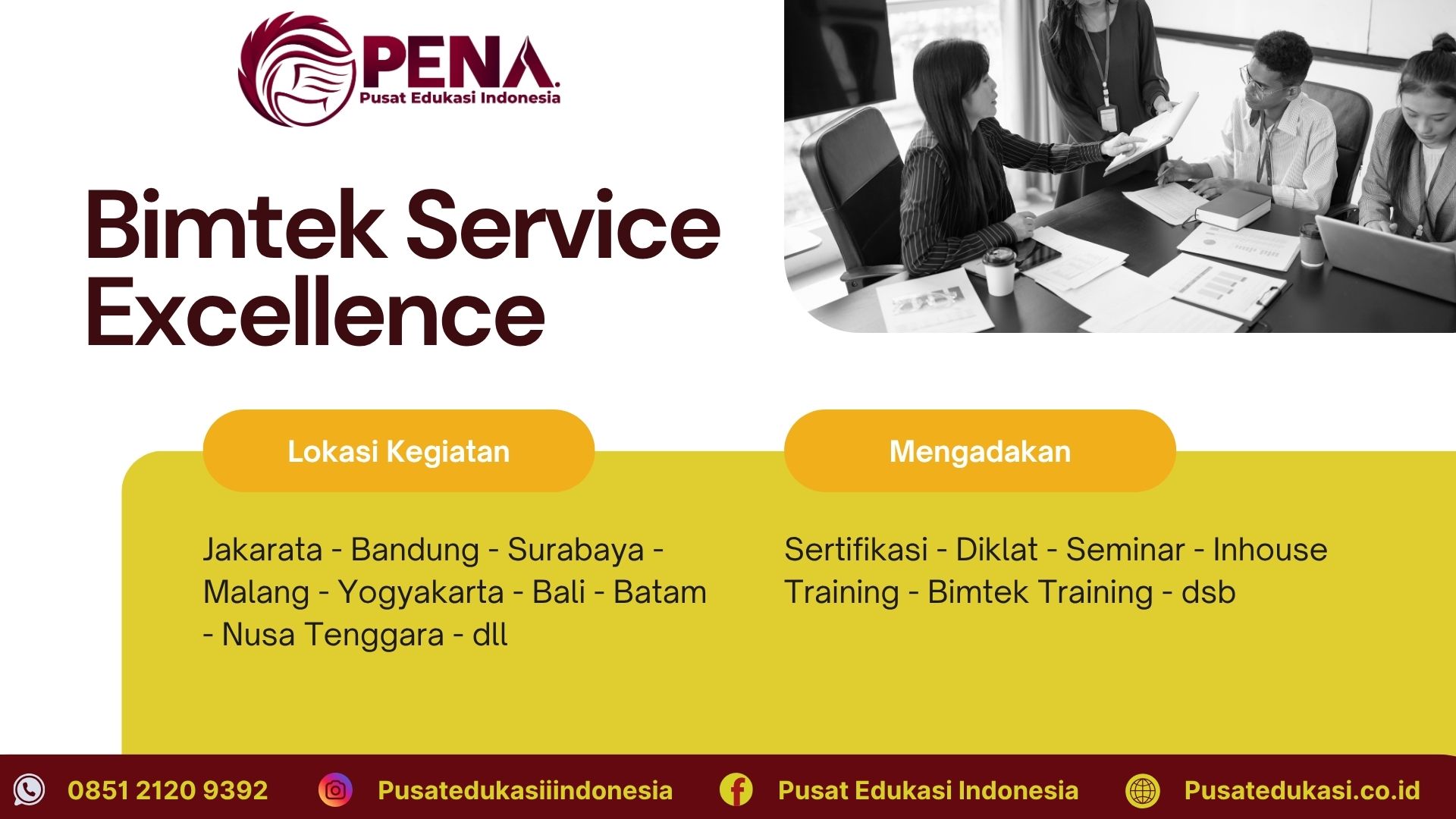 PENA.
Pusat Edukasi Indonesia

Bimtek Service Excellence

Lokasi Kegiatan

Jakarata - Bandung - Surabaya - Malang - Yogyakarta - Bali - Batam - Nusa Tenggara - dll

Mengadakan

Sertifikasi - Diklat - Seminar - Inhouse Training - Bimtek Training - dsb

0851 2120 9392
Pusatedukasiiindonesia
Pusat Edukasi Indonesia
Pusatedukasi.co.id